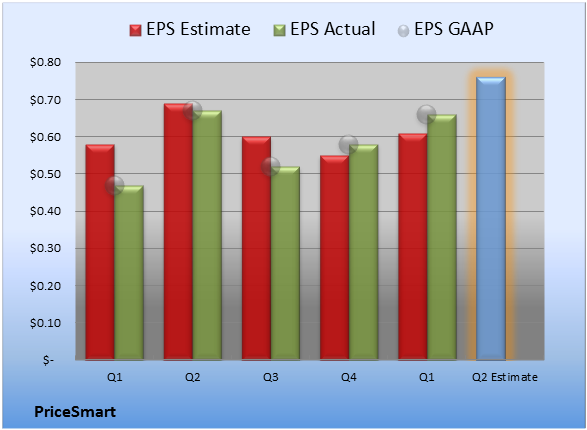 EPS Estimate
EPS Actual
EPS GAAP

$0.80
$0.70
$0.60
$0.50
$0.40
$0.30
$0.20
$0.10
$-

Q1
Q2
Q3
Q4
Q1
Q2 Estimate

PriceSmart